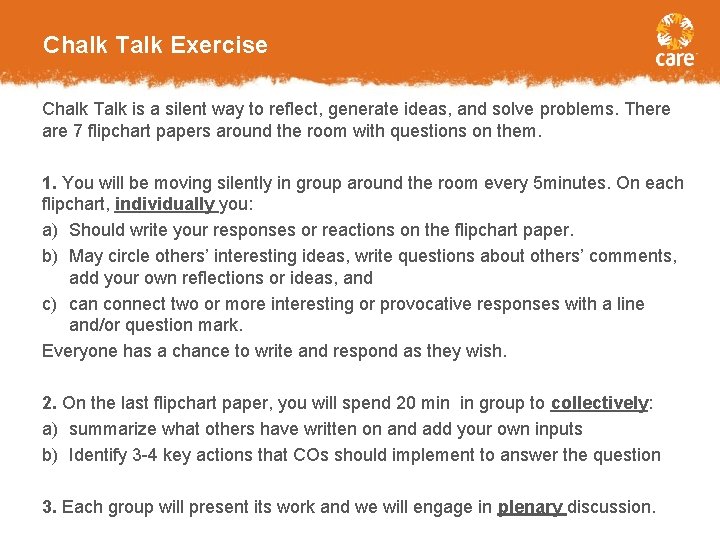 Chalk Talk Exercise

care

Chalk Talk is a silent way to reflect, generate ideas, and solve problems. There are 7 flipchart papers around the room with questions on them.

1. You will be moving silently in group around the room every 5minutes. On each flipchart, individually you:
a) Should write your responses or reactions on the flipchart paper.
b) May circle others' interesting ideas, write questions about others' comments, add your own reflections or ideas, and
c) can connect two or more interesting or provocative responses with a line and/or question mark.
Everyone has a chance to write and respond as they wish.

2. On the last flipchart paper, you will spend 20 min in group to collectively:
a) summarize what others have written on and add your own inputs
b) Identify 3-4 key actions that COs should implement to answer the question

3. Each group will present its work and we will engage in plenary discussion.